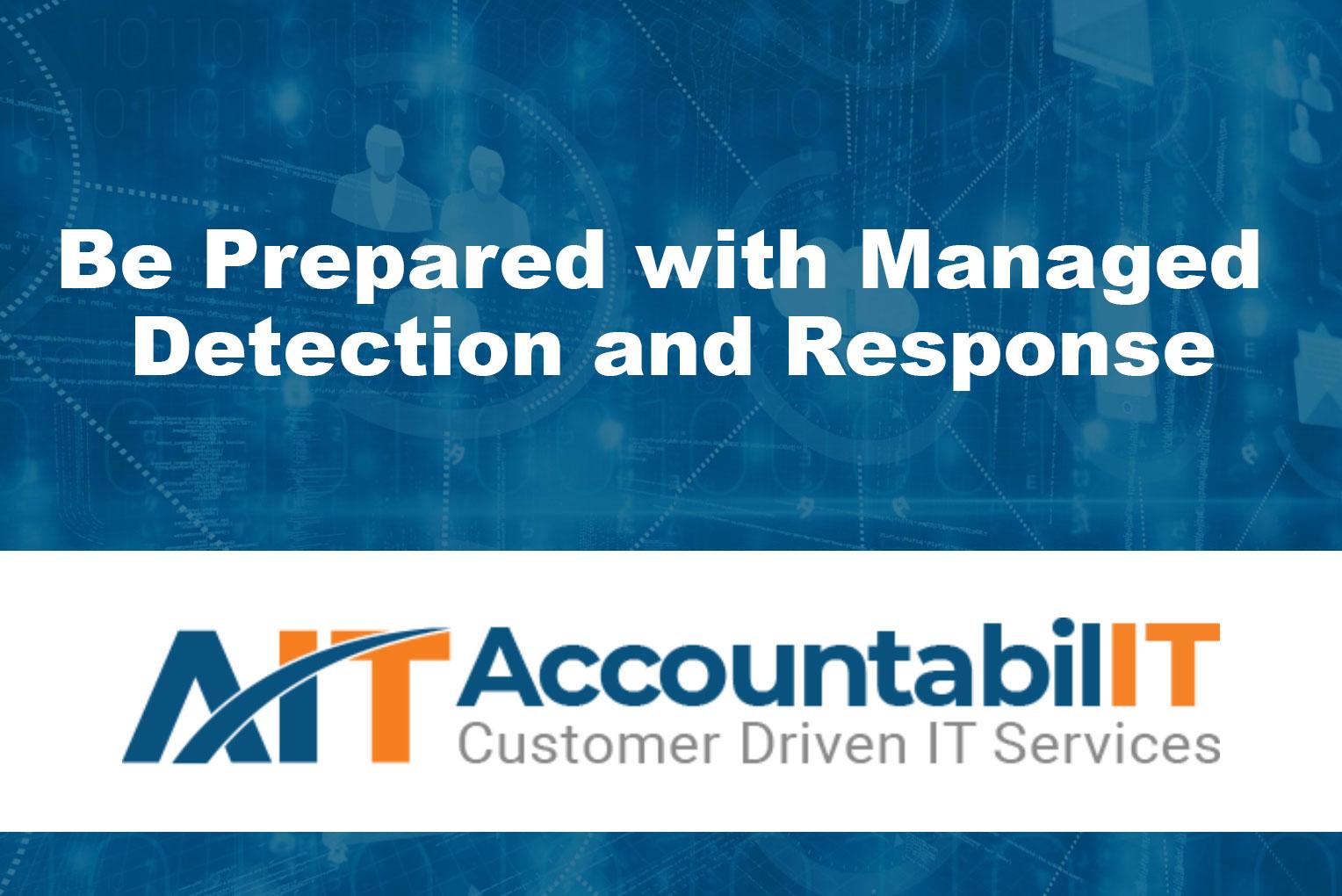 Be Prepared with Managed Detection and Response

AIT AccountabilIT
Customer Driven IT Services